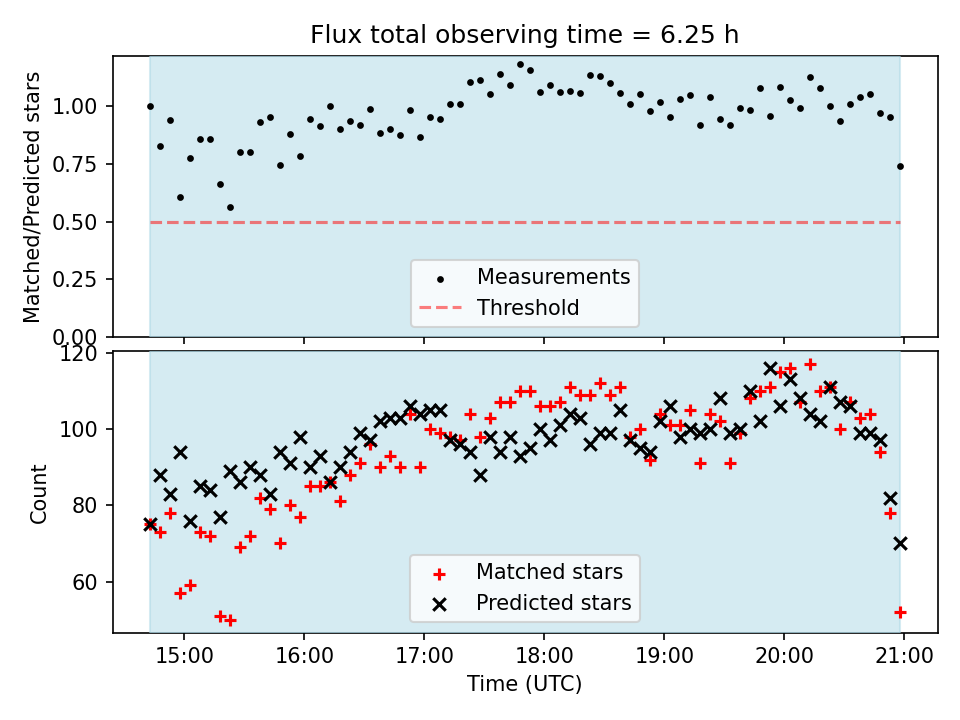 Flux total observing time = 6.25 h

Matched/Predicted stars

1.00
0.75
0.50
0.25
0.00

Measurements
Threshold

Count

120
100
80
60

Matched stars
Predicted stars

15:00
16:00
17:00
18:00
19:00
20:00
21:00

Time (UTC)